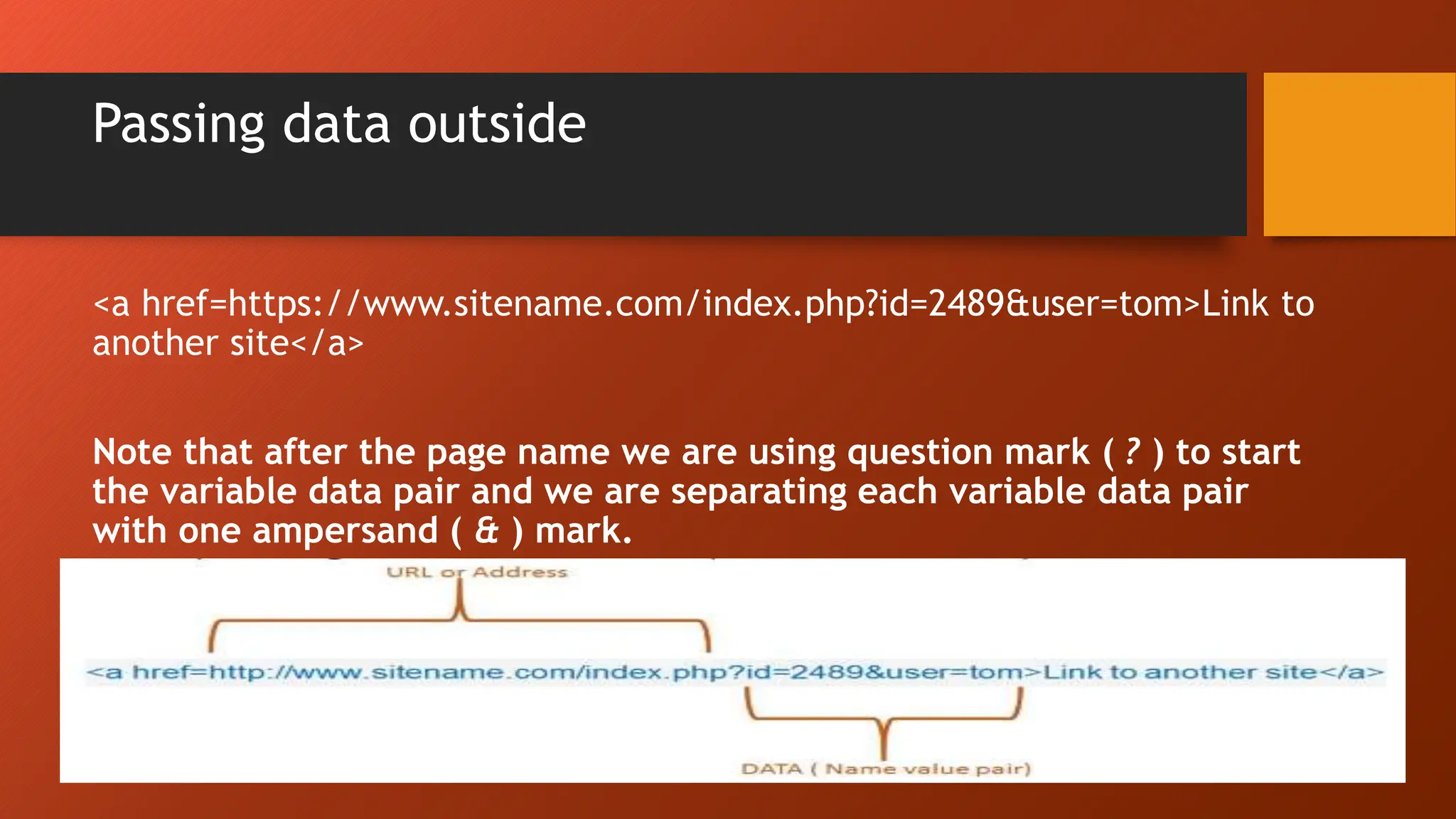 Passing data outside

<a href=https://www.sitename.com/index.php?id=2489&user=tom>Link to another site</a>

Note that after the page name we are using question mark ( ? ) to start the variable data pair and we are separating each variable data pair with one ampersand ( & ) mark.

URL or Address

<a href=http://www.sitename.com/index.php?id=2489&user=tom>Link to another site</a>

DATA ( Name value pair)